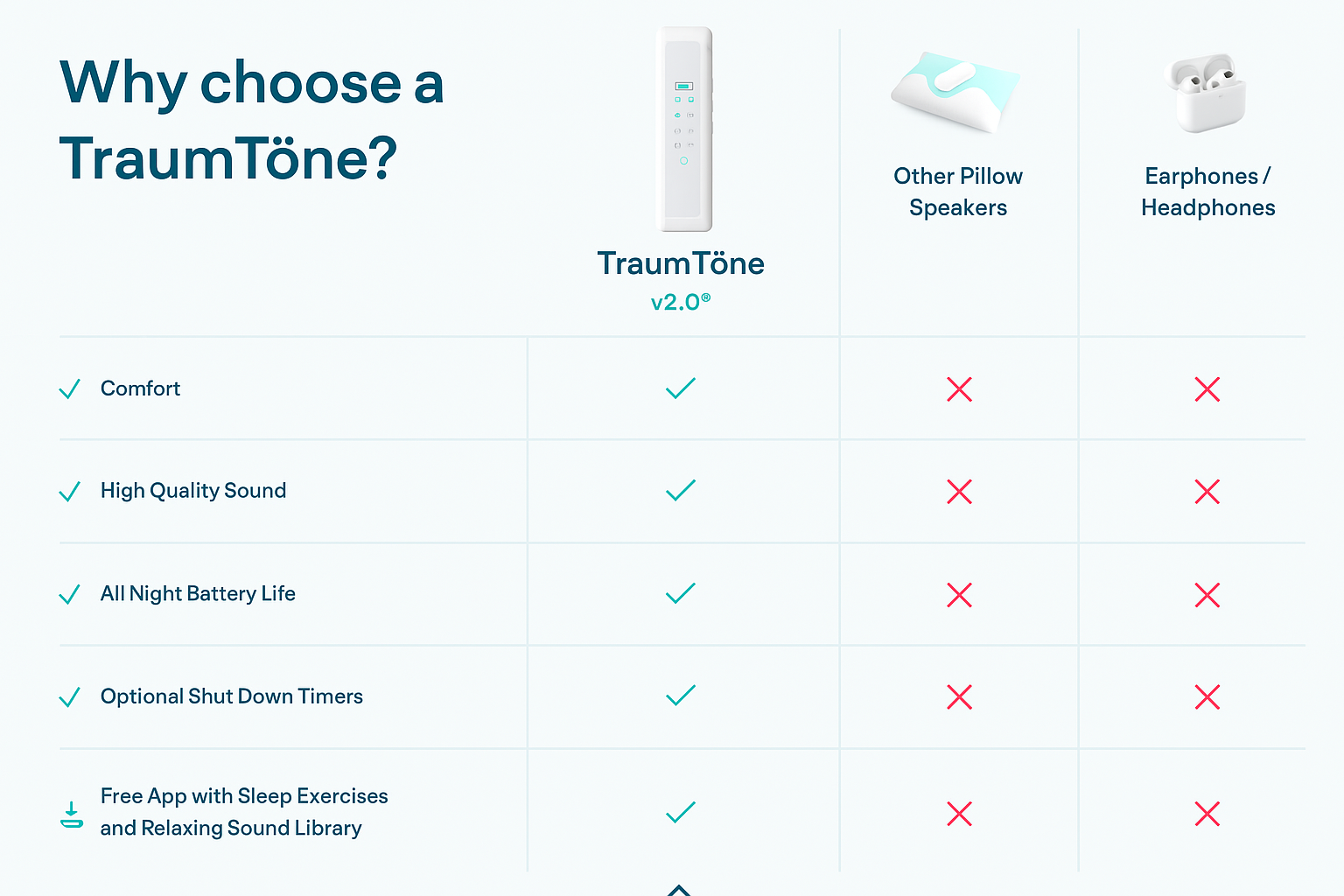 Why choose a TraumTöne?

| | TraumTöne v2.0® | Other Pillow Speakers | Earphones / Headphones |
|---|---|---|---|
| ✓ Comfort | ✓ | ✗ | ✗ |
| ✓ High Quality Sound | ✓ | ✗ | ✗ |
| ✓ All Night Battery Life | ✓ | ✗ | ✗ |
| ✓ Optional Shut Down Timers | ✓ | ✗ | ✗ |
| Free App with Sleep Exercises and Relaxing Sound Library | ✓ | ✗ | ✗ |